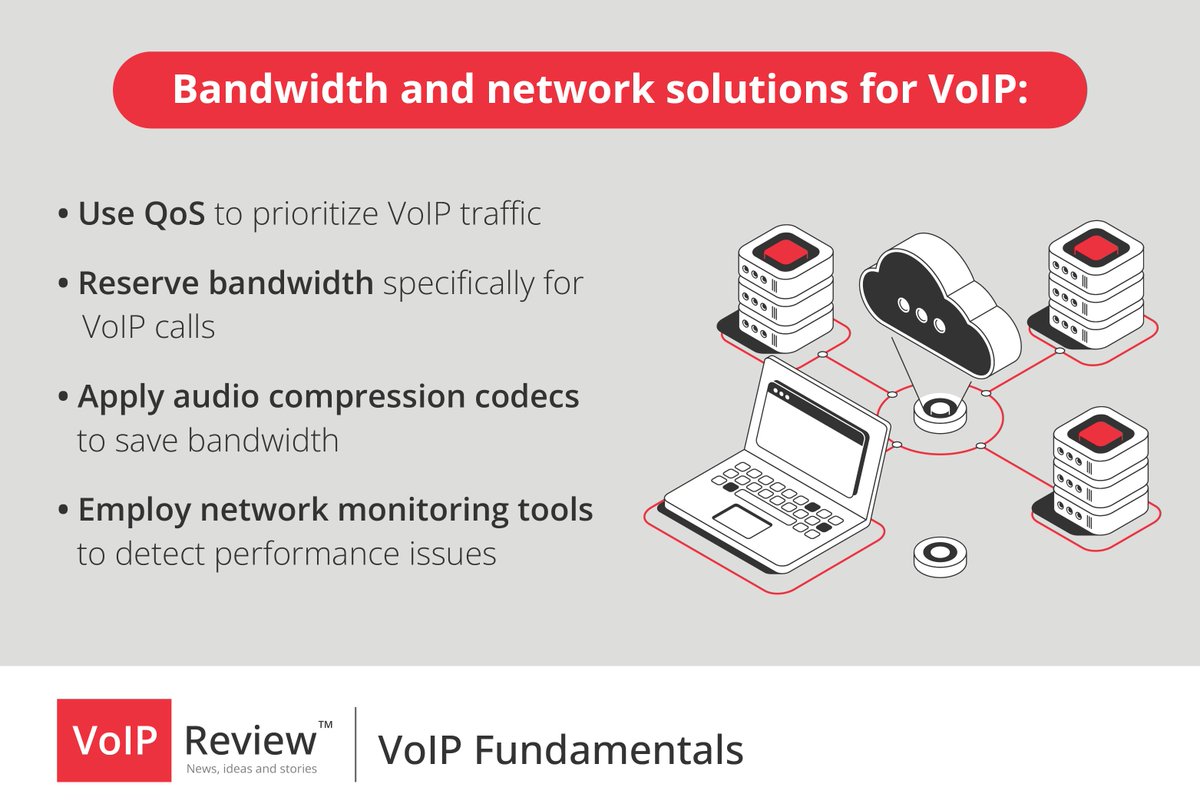 Bandwidth and network solutions for VoIP:

• Use QoS to prioritize VoIP traffic

• Reserve bandwidth specifically for VoIP calls

• Apply audio compression codecs to save bandwidth

• Employ network monitoring tools to detect performance issues

VoIP Review™
News, ideas and stories

VoIP Fundamentals